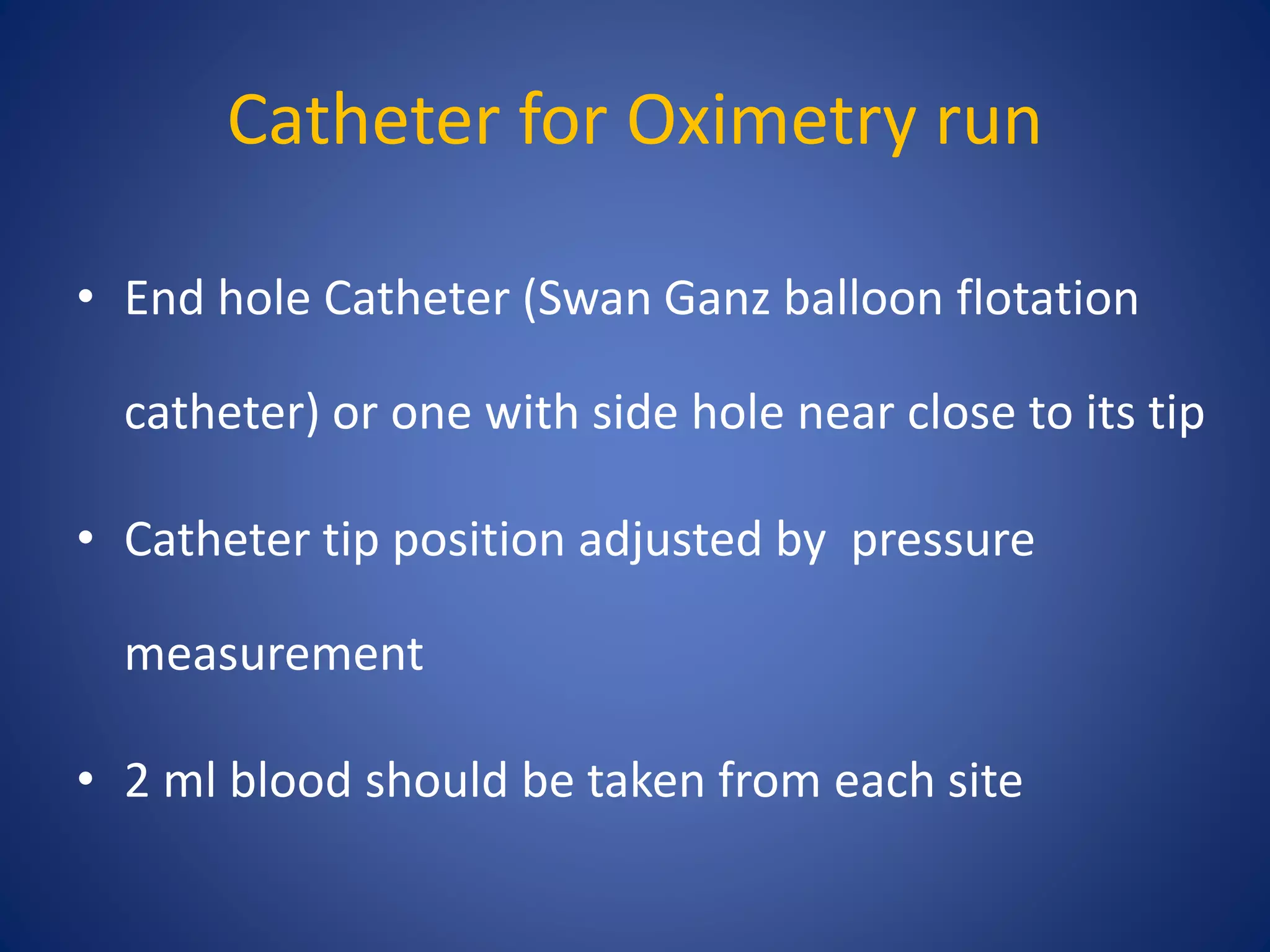 Catheter for Oximetry run

• End hole Catheter (Swan Ganz balloon flotation catheter) or one with side hole near close to its tip

• Catheter tip position adjusted by pressure measurement

• 2 ml blood should be taken from each site